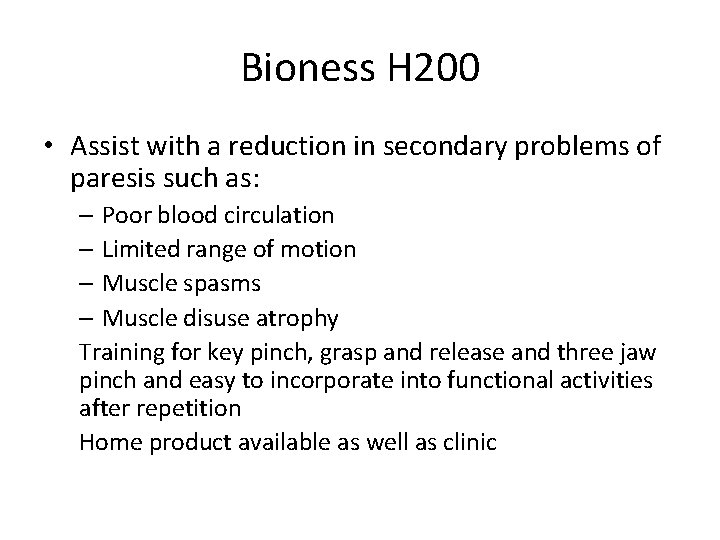 Bioness H200

• Assist with a reduction in secondary problems of paresis such as:

– Poor blood circulation
– Limited range of motion
– Muscle spasms
– Muscle disuse atrophy

Training for key pinch, grasp and release and three jaw pinch and easy to incorporate into functional activities after repetition

Home product available as well as clinic